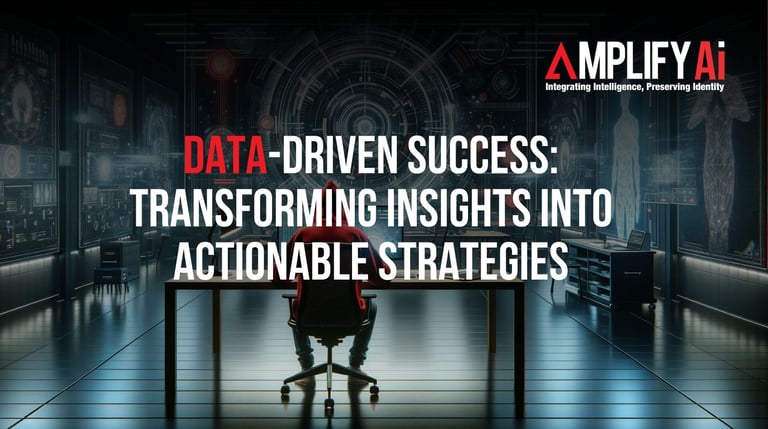 AMPLIFY Ai
Integrating Intelligence, Preserving Identity

DATA-DRIVEN SUCCESS: TRANSFORMING INSIGHTS INTO ACTIONABLE STRATEGIES